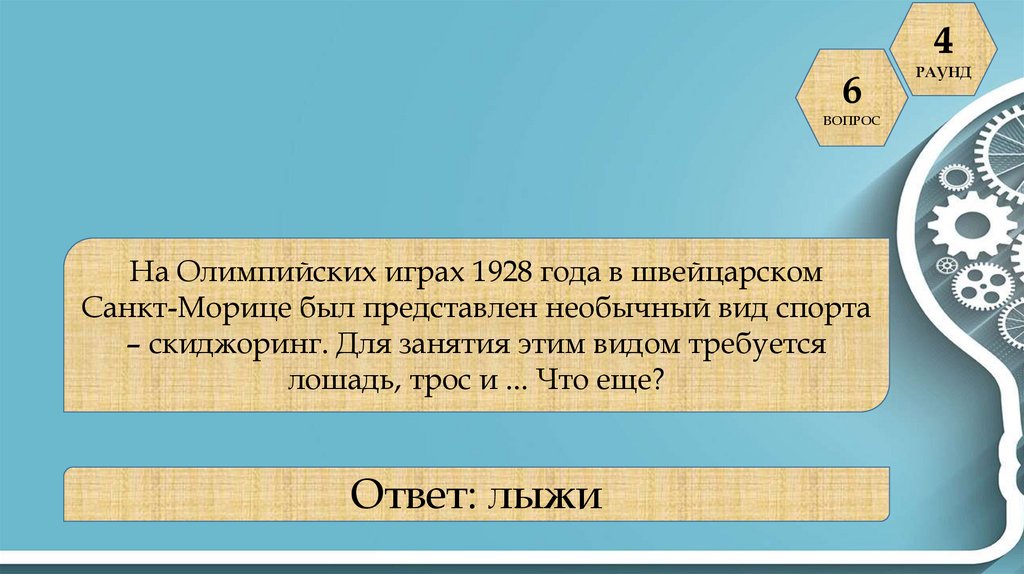 4
РАУНД

6
ВОПРОС

На Олимпийских играх 1928 года в швейцарском Санкт-Морице был представлен необычный вид спорта – скиджоринг. Для занятия этим видом требуется лошадь, трос и ... Что еще?

Ответ: лыжи